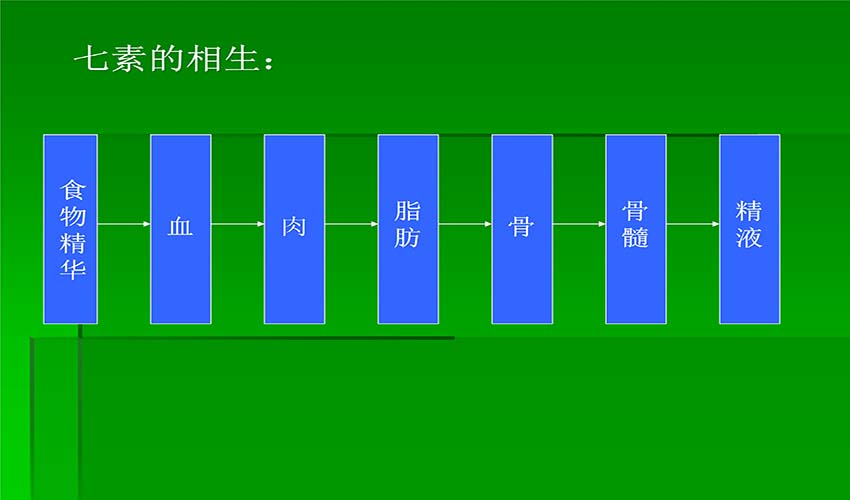 七素的相生：

食物精华

血

肉

脂肪

骨

骨髓

精液